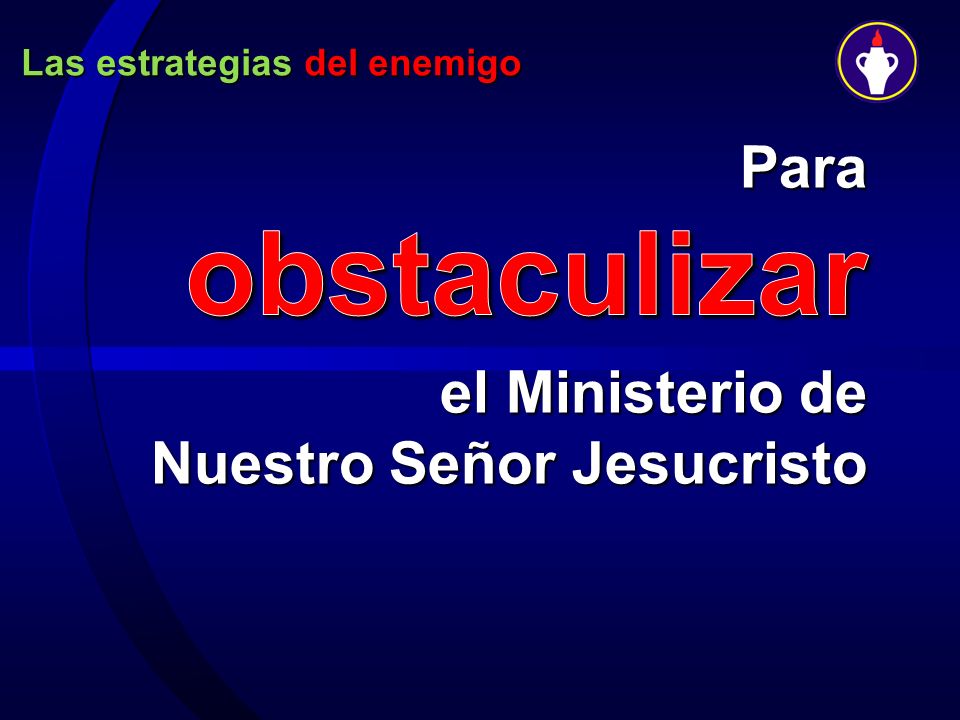 Las estrategias del enemigo

Para
obstaculizar
el Ministerio de
Nuestro Señor Jesucristo